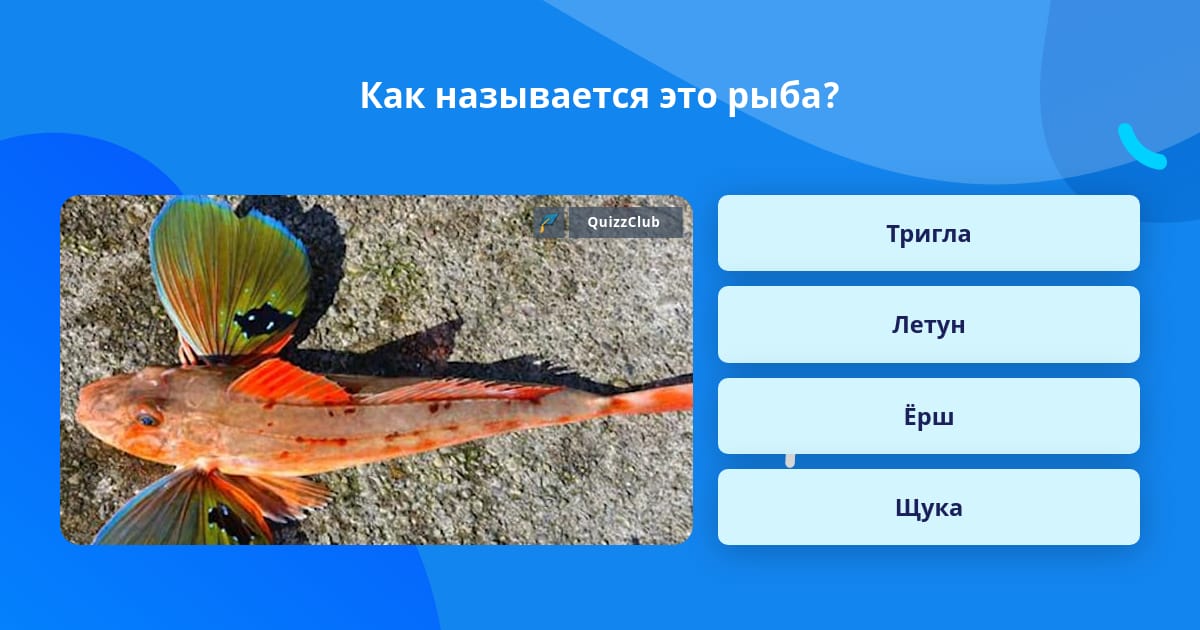 Как называется это рыба?

QuizzClub

Тригла

Летун

Ёрш

Щука